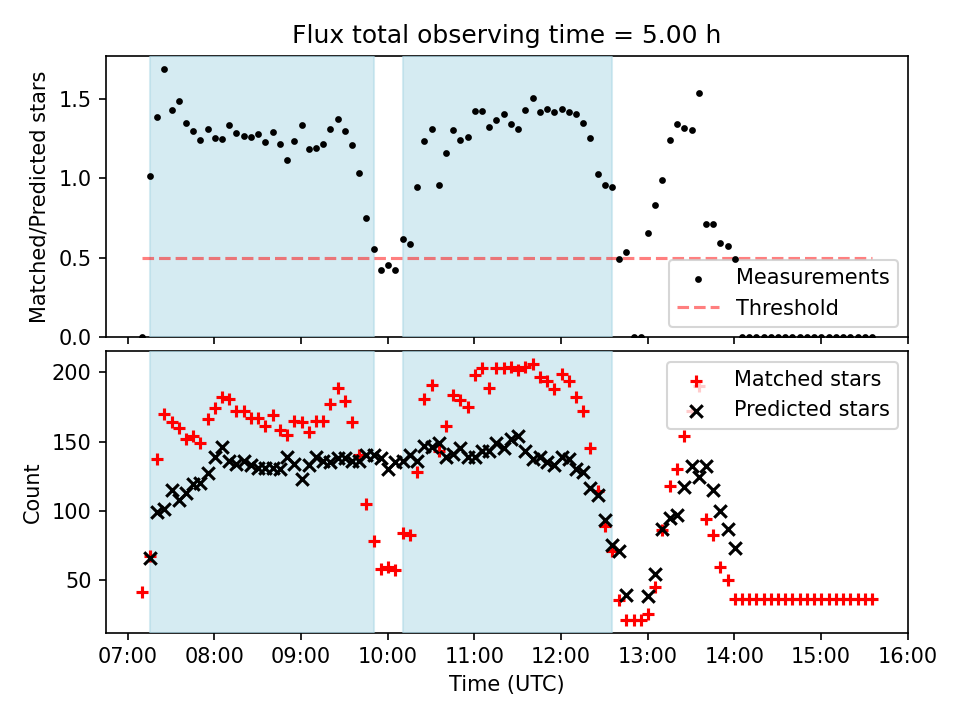 Flux total observing time = 5.00 h

Matched/Predicted stars

1.5
1.0
0.5
0.0

Measurements
Threshold

Count

200
150
100
50

Matched stars
Predicted stars

07:00 08:00 09:00 10:00 11:00 12:00 13:00 14:00 15:00 16:00
Time (UTC)